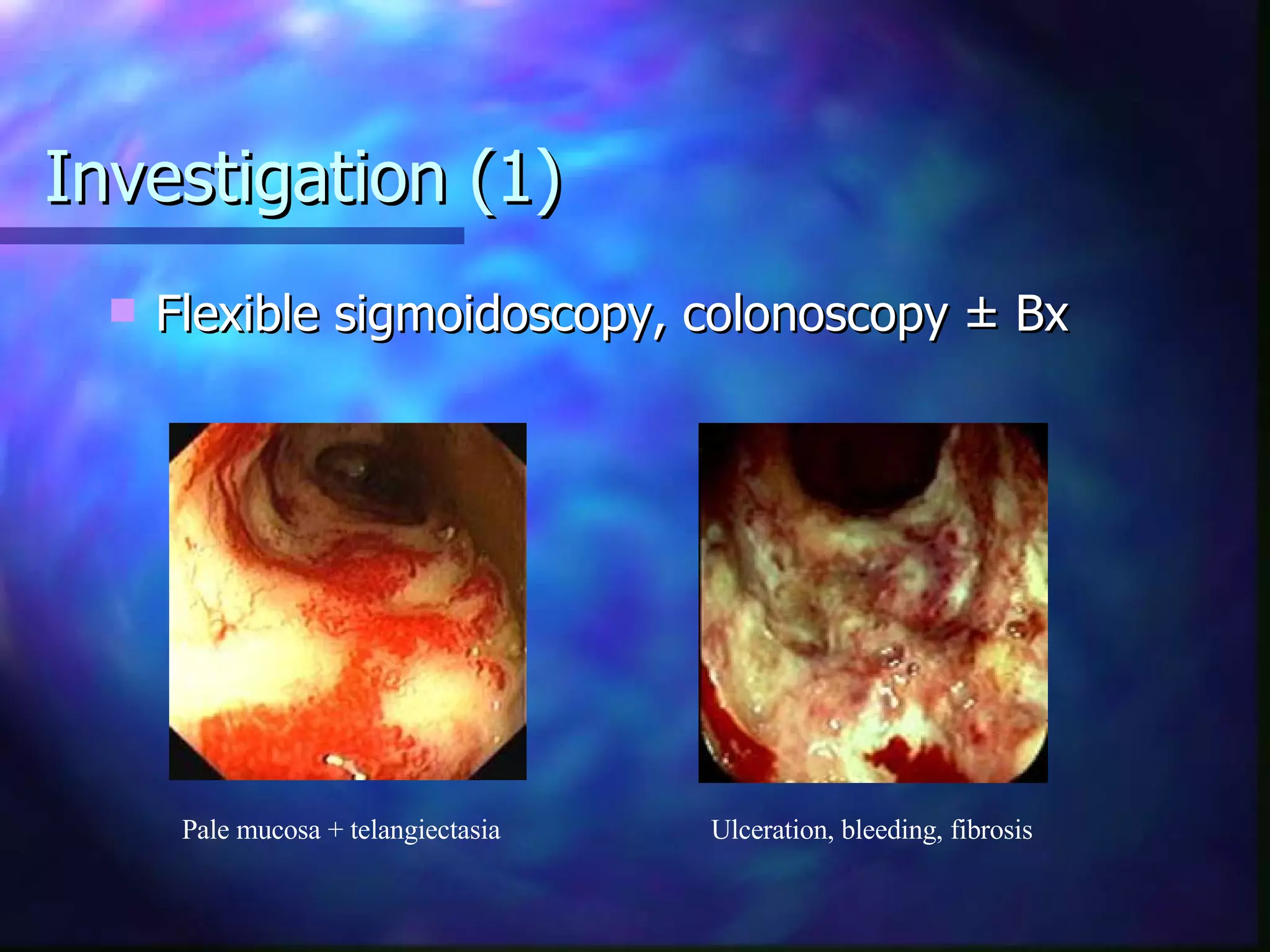 Investigation (1)

Flexible sigmoidoscopy, colonoscopy ± Bx

Pale mucosa + telangiectasia

Ulceration, bleeding, fibrosis